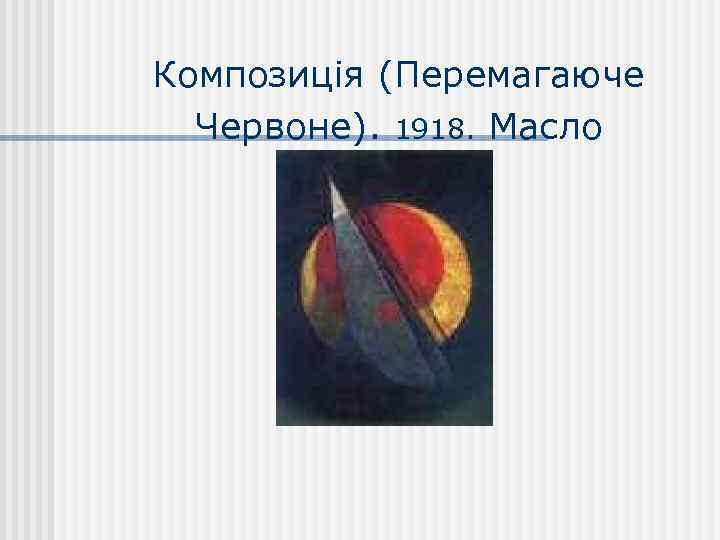 Композиція (Перемагаюче Червоне). 1918. Масло